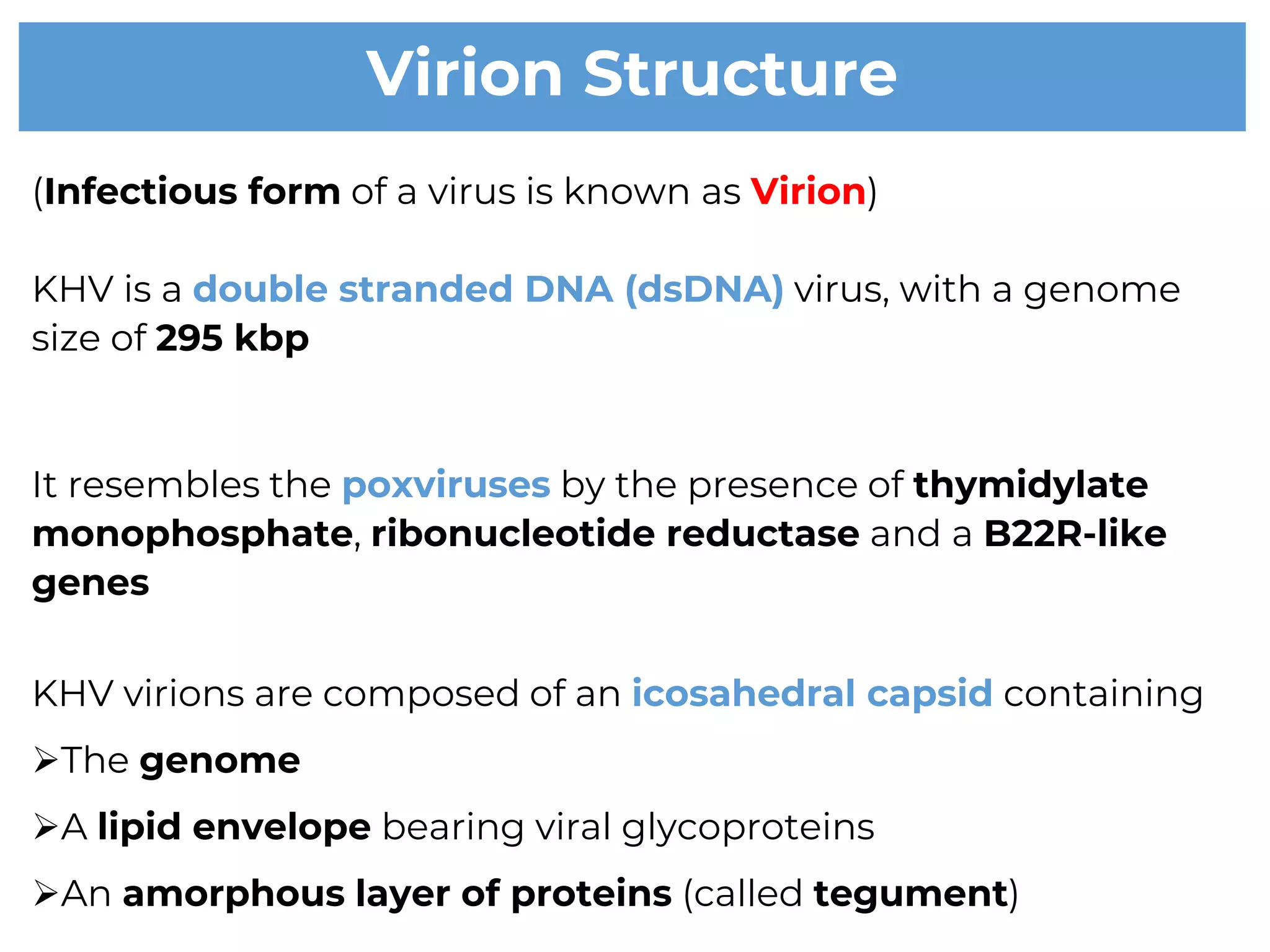 Virion Structure

(Infectious form of a virus is known as Virion)

KHV is a double stranded DNA (dsDNA) virus, with a genome size of 295 kbp

It resembles the poxviruses by the presence of thymidylate monophosphate, ribonucleotide reductase and a B22R-like genes

KHV virions are composed of an icosahedral capsid containing

➢The genome

➢A lipid envelope bearing viral glycoproteins

➢An amorphous layer of proteins (called tegument)